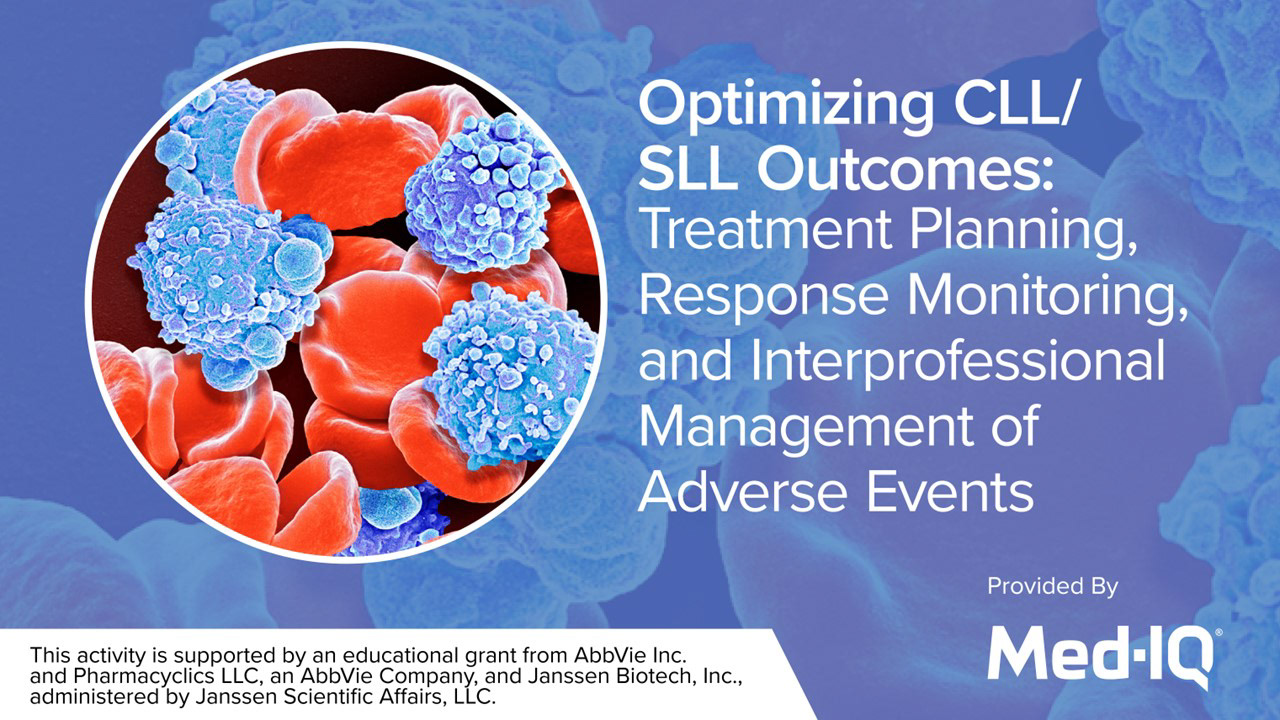 Optimizing CLL/ SLL Outcomes: Treatment Planning, Response Monitoring, and Interprofessional Management of Adverse Events

Provided By

Med·IQ®

This activity is supported by an educational grant from AbbVie Inc. and Pharmacyclics LLC, an AbbVie Company, and Janssen Biotech, Inc., administered by Janssen Scientific Affairs, LLC.